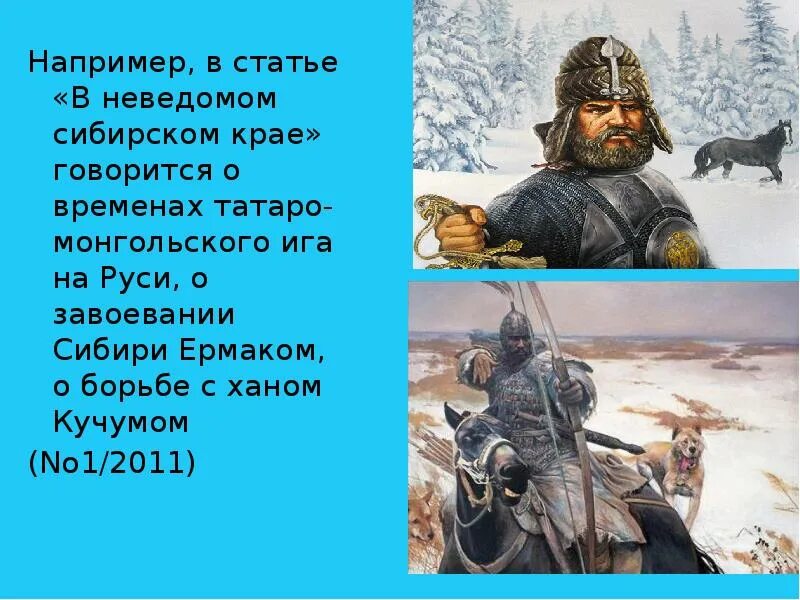 Например, в статье «В неведомом сибирском крае» говорится о временах татаро-монгольского ига на Руси, о завоевании Сибири Ермаком, о борьбе с ханом Кучумом

(No1/2011)